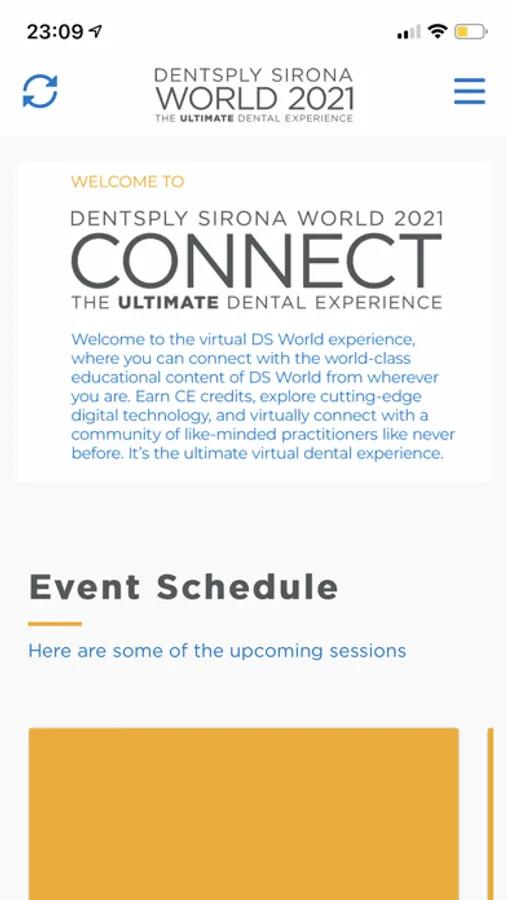 23:09

DENTSPLY SIRONA
WORLD 2021
THE ULTIMATE DENTAL EXPERIENCE

WELCOME TO
DENTSPLY SIRONA WORLD 2021
CONNECT
THE ULTIMATE DENTAL EXPERIENCE

Welcome to the virtual DS World experience, where you can connect with the world-class educational content of DS World from wherever you are. Earn CE credits, explore cutting-edge digital technology, and virtually connect with a community of like-minded practitioners like never before. It's the ultimate virtual dental experience.

Event Schedule

Here are some of the upcoming sessions